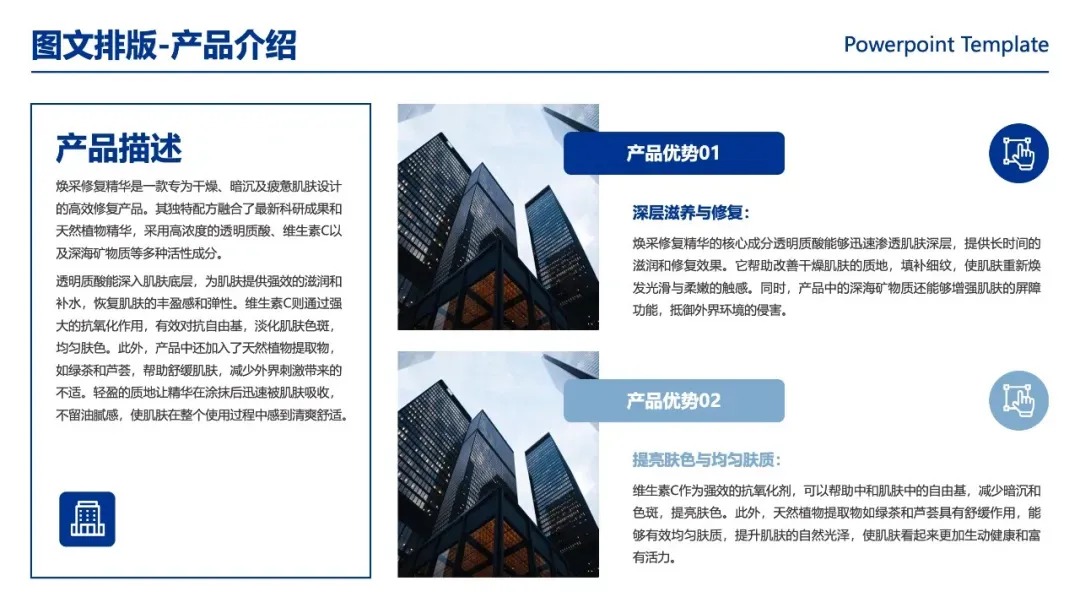 图文排版-产品介绍

Powerpoint Template

产品描述

焕采修复精华是一款专为干燥、暗沉及疲惫肌肤设计的高效修复产品。其独特配方融合了最新科研成果和天然植物精华，采用高浓度的透明质酸、维生素C以及深海矿物质等多种活性成分。

透明质酸能深入肌肤底层，为肌肤提供强效的滋润和补水，恢复肌肤的丰盈感和弹性。维生素C则通过强大的抗氧化作用，有效对抗自由基，淡化肌肤色斑，均匀肤色。此外，产品中还加入了天然植物提取物，如绿茶和芦荟，帮助舒缓肌肤，减少外界刺激带来的不适。轻盈的质地让精华在涂抹后迅速被肌肤吸收，不留油腻感，使肌肤在整个使用过程中感到清爽舒适。

产品优势01

深层滋养与修复：

焕采修复精华的核心成分透明质酸能够迅速渗透肌肤深层，提供长时间的滋润和修复效果。它帮助改善干燥肌肤的质地，填补细纹，使肌肤重新焕发光滑与柔嫩的触感。同时，产品中的深海矿物质还能够增强肌肤的屏障功能，抵御外界环境的侵害。

产品优势02

提亮肤色与均匀肤质：

维生素C作为强效的抗氧化剂，可以帮助中和肌肤中的自由基，减少暗沉和色斑，提亮肤色。此外，天然植物提取物如绿茶和芦荟具有舒缓作用，能够有效均匀肤质，提升肌肤的自然光泽，使肌肤看起来更加生动健康和富有活力。